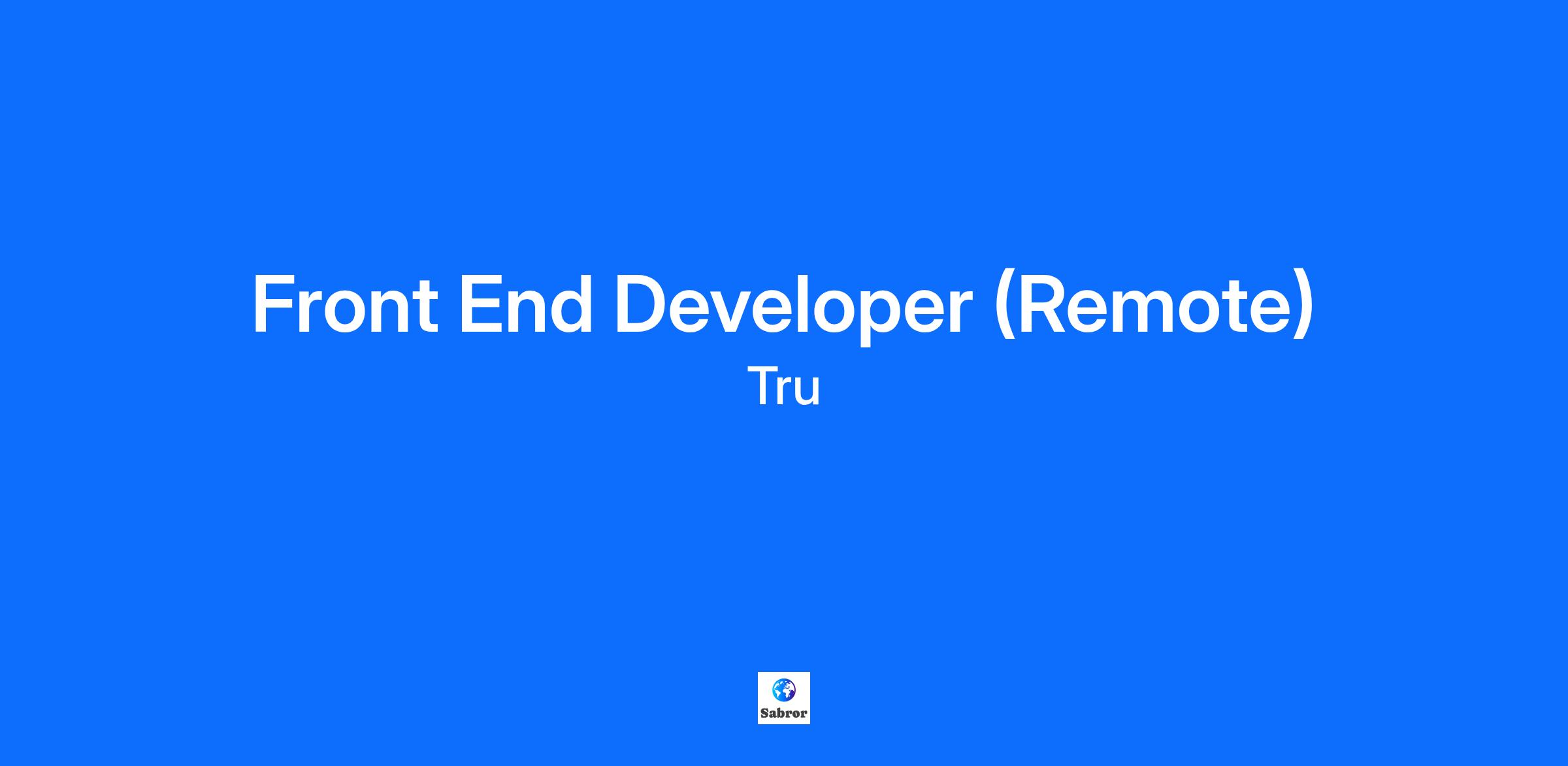 Front End Developer (Remote)
Tru

Sabror